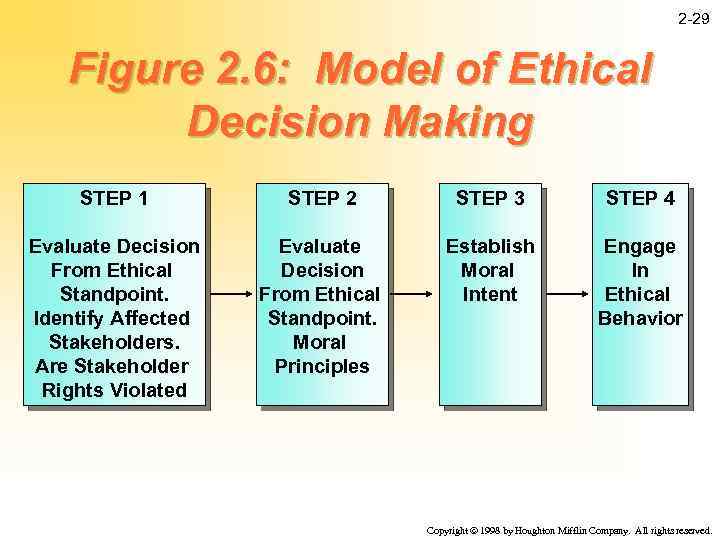 2-29

Figure 2.6: Model of Ethical Decision Making

STEP 1

Evaluate Decision From Ethical Standpoint. Identify Affected Stakeholders. Are Stakeholder Rights Violated

STEP 2

Evaluate Decision From Ethical Standpoint. Moral Principles

STEP 3

Establish Moral Intent

STEP 4

Engage In Ethical Behavior

Copyright © 1998 by Houghton Mifflin Company. All rights reserved.